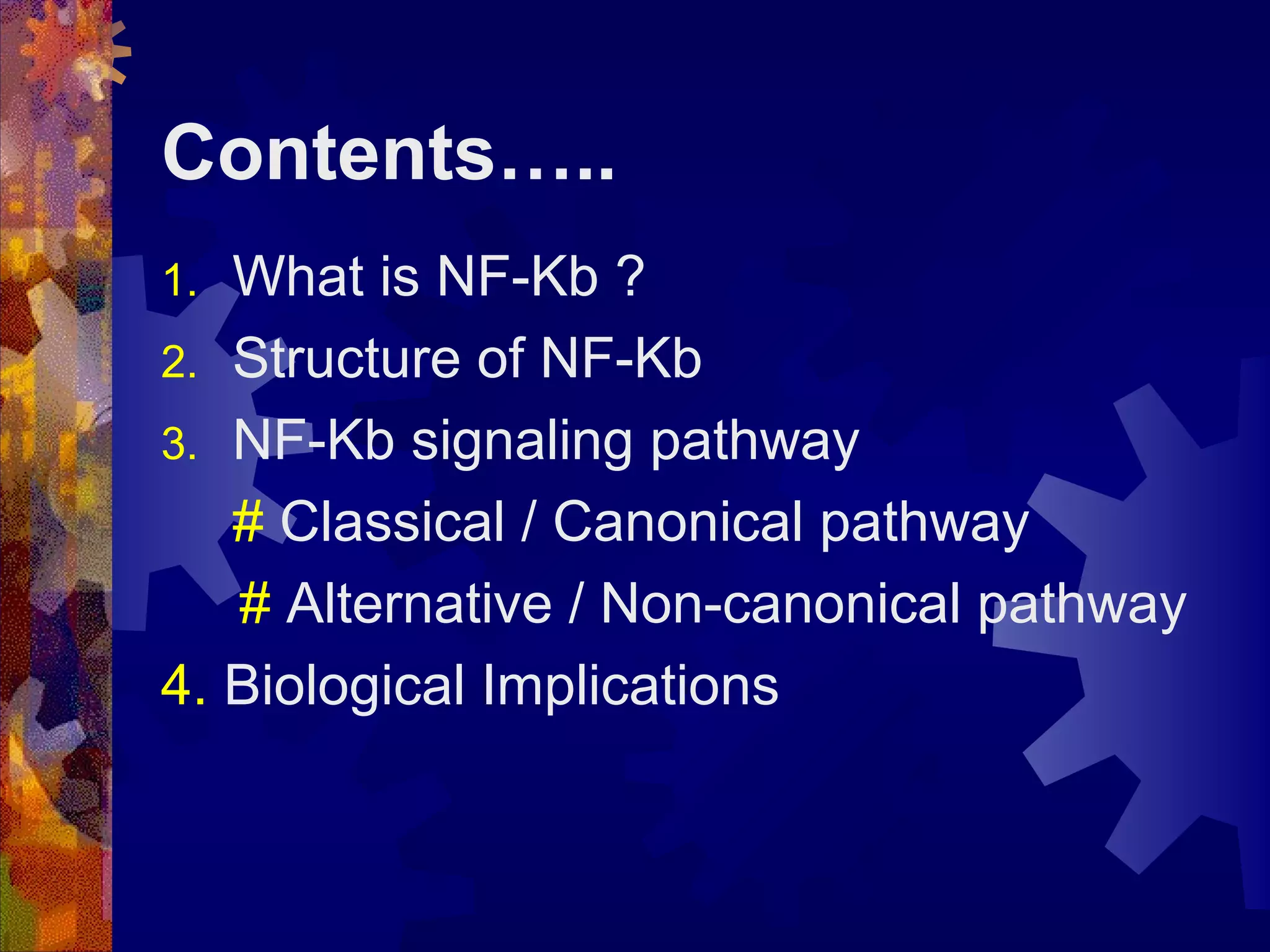 Contents…..

1. What is NF-Kb ?
2. Structure of NF-Kb
3. NF-Kb signaling pathway
# Classical / Canonical pathway
# Alternative / Non-canonical pathway
4. Biological Implications